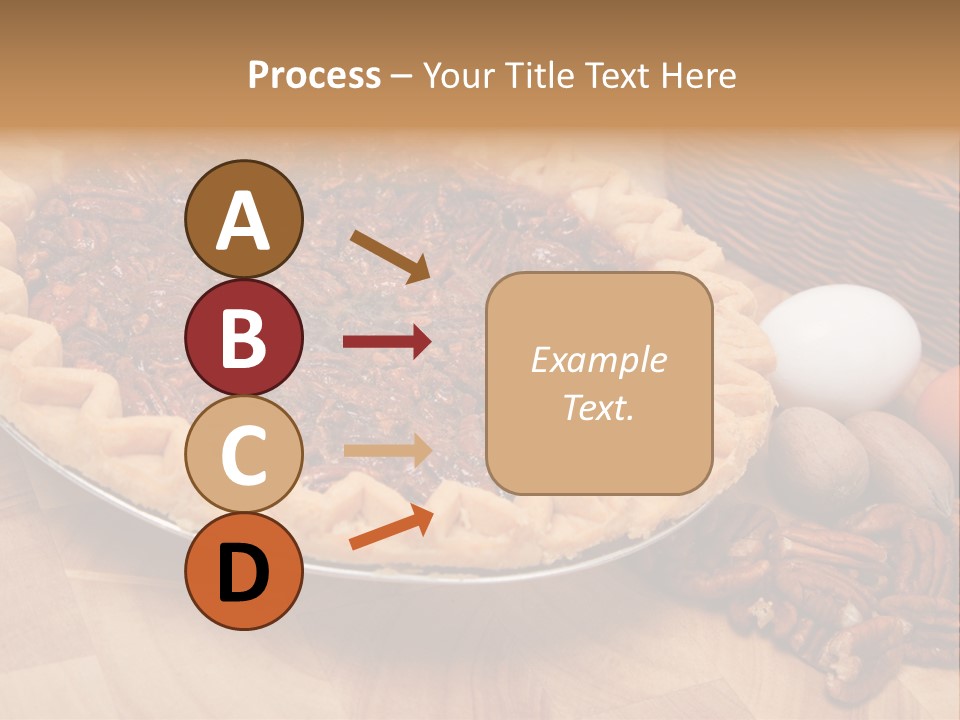 Process – Your Title Text Here

A

B

C

D

Example Text.